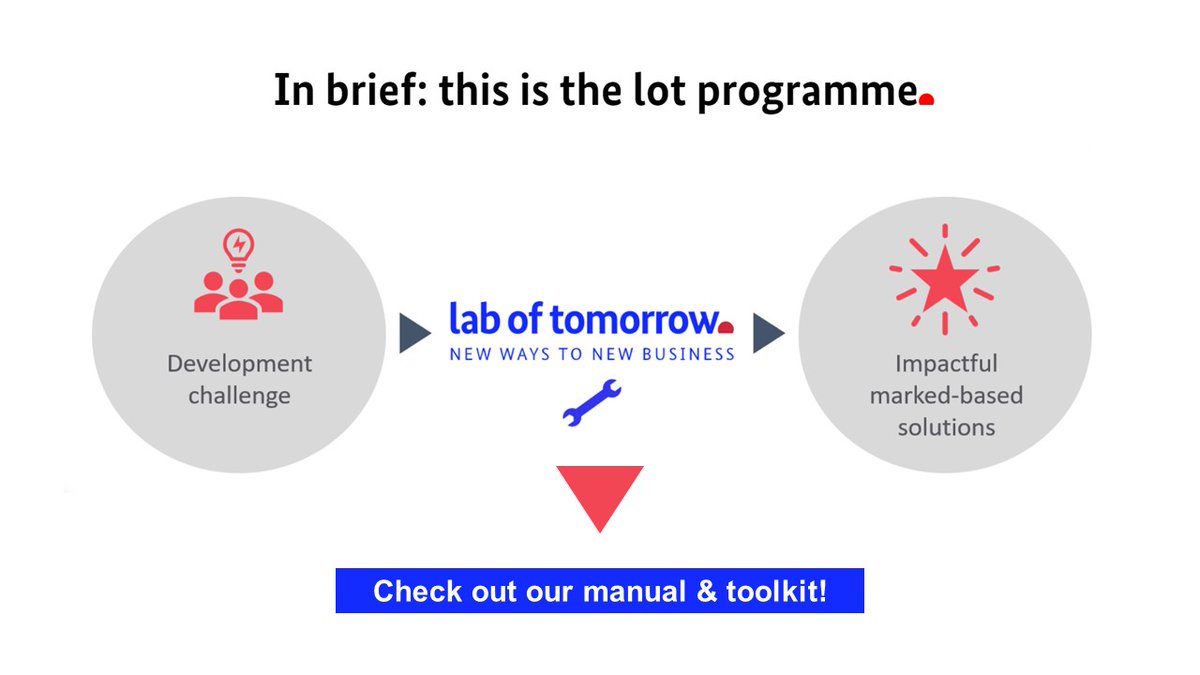 In brief: this is the lot programme.

Development challenge

lab of tomorrow.
NEW WAYS TO NEW BUSINESS

Impactful marked-based solutions

Check out our manual & toolkit!